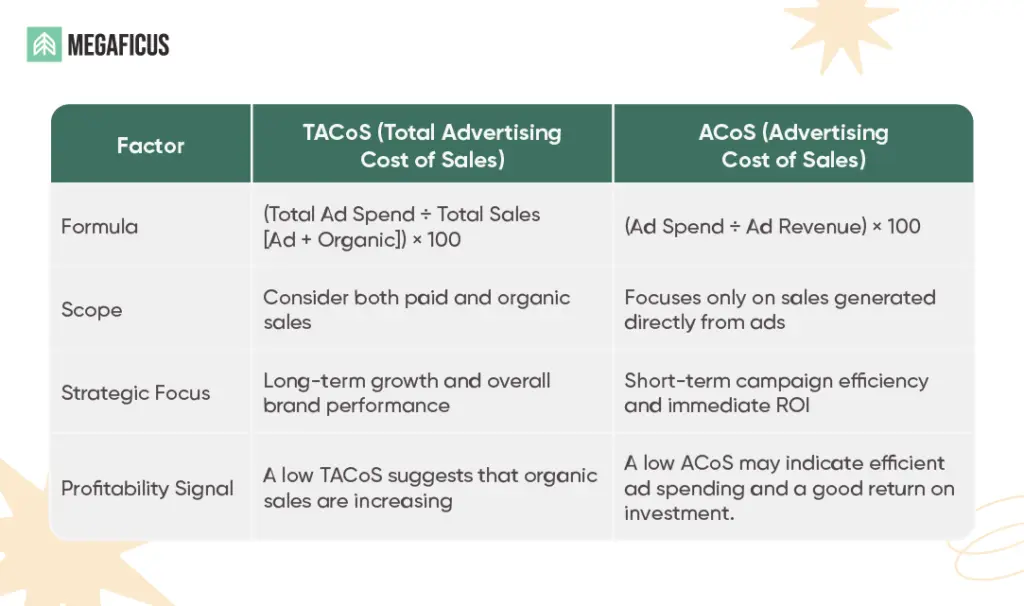 MEGAFICUS

| Factor | TACoS (Total Advertising Cost of Sales) | ACoS (Advertising Cost of Sales) |
|---|---|---|
| Formula | (Total Ad Spend ÷ Total Sales [Ad + Organic]) × 100 | (Ad Spend ÷ Ad Revenue) × 100 |
| Scope | Consider both paid and organic sales | Focuses only on sales generated directly from ads |
| Strategic Focus | Long-term growth and overall brand performance | Short-term campaign efficiency and immediate ROI |
| Profitability Signal | A low TACoS suggests that organic sales are increasing | A low ACoS may indicate efficient ad spending and a good return on investment. |